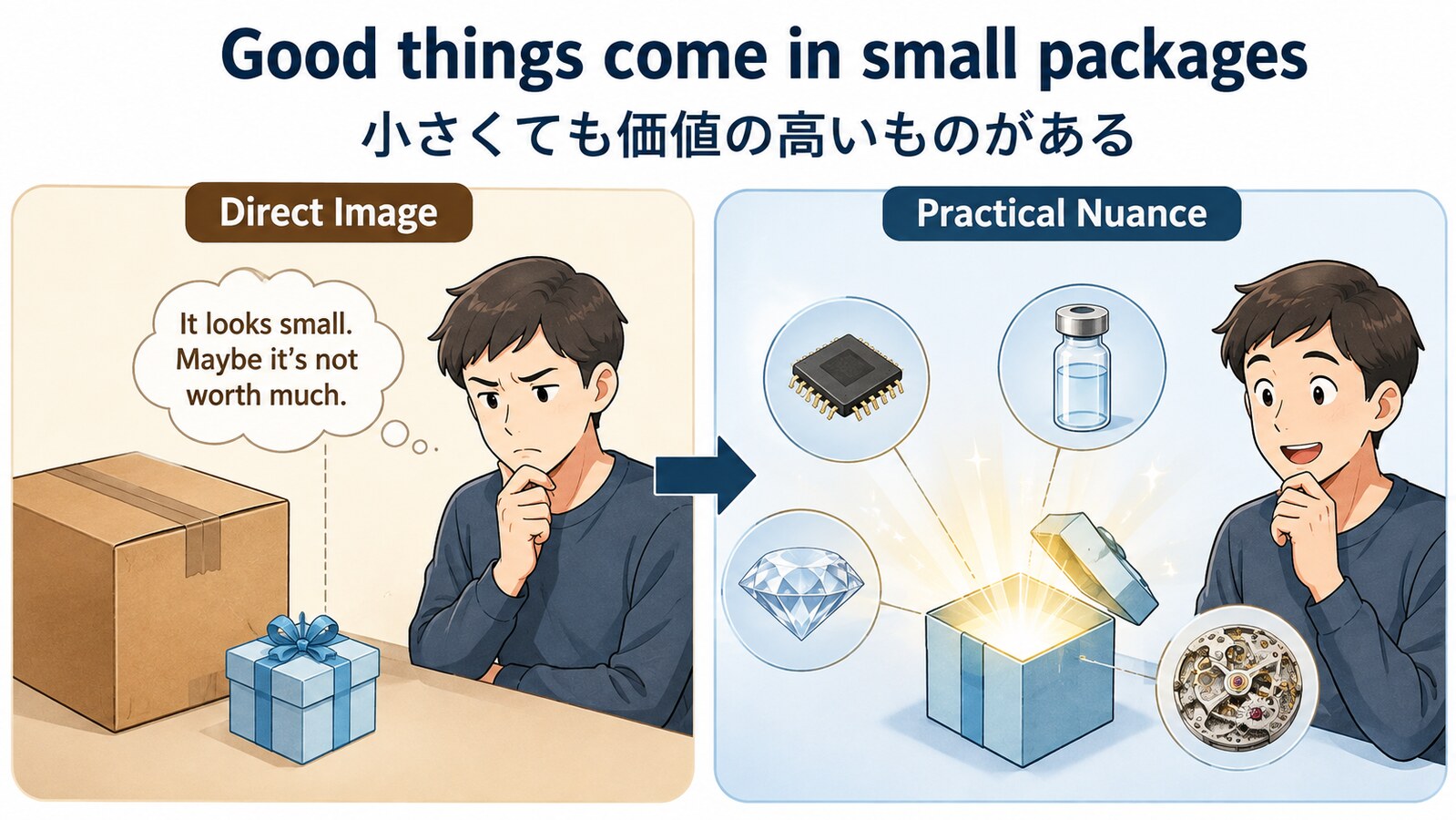 Good things come in small packages
小さくても価値の高いものがある

Direct Image

It looks small. Maybe it's not worth much.

Practical Nuance